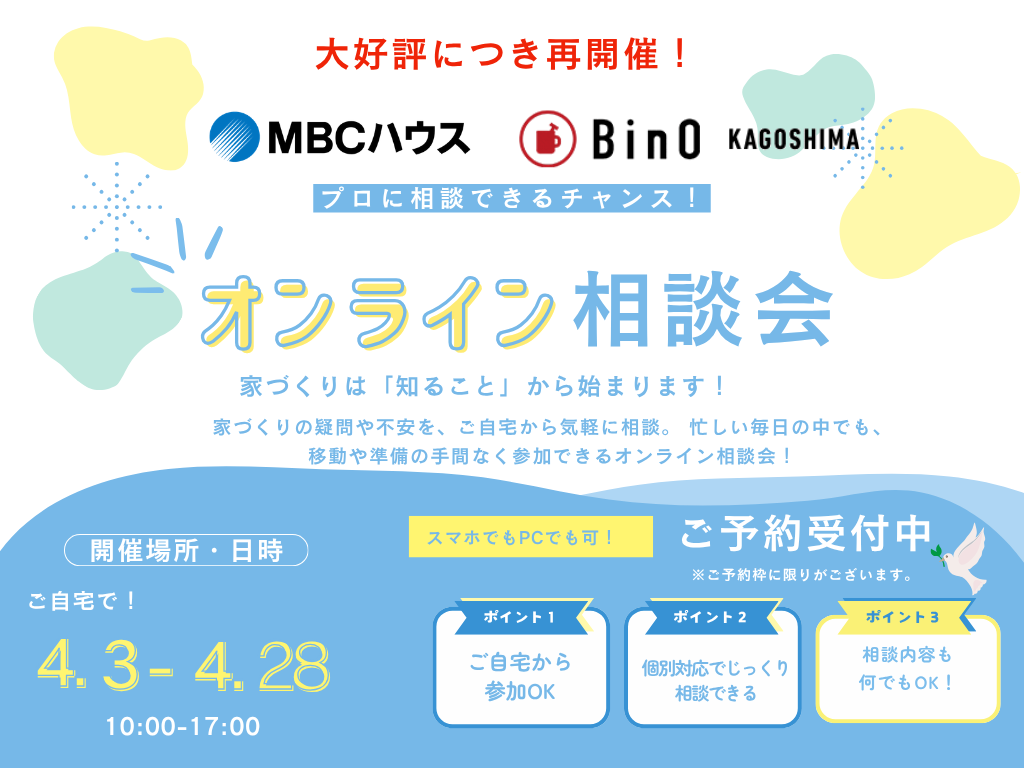 大好評につき再開催！

MBCハウス

BinO KAGOSHIMA

プロに相談できるチャンス！

オンライン相談会

家づくりは「知ること」から始まります！

家づくりの疑問や不安を、ご自宅から気軽に相談。 忙しい毎日の中でも、移動や準備の手間なく参加できるオンライン相談会！

開催場所・日時

ご自宅で！

4.3- 4.28

10:00-17:00

スマホでもPCでも可！

ご予約受付中

※ご予約枠に限りがございます。

ポイント1
ご自宅から参加OK

ポイント2
個別対応でじっくり相談できる

ポイント3
相談内容も何でもOK！